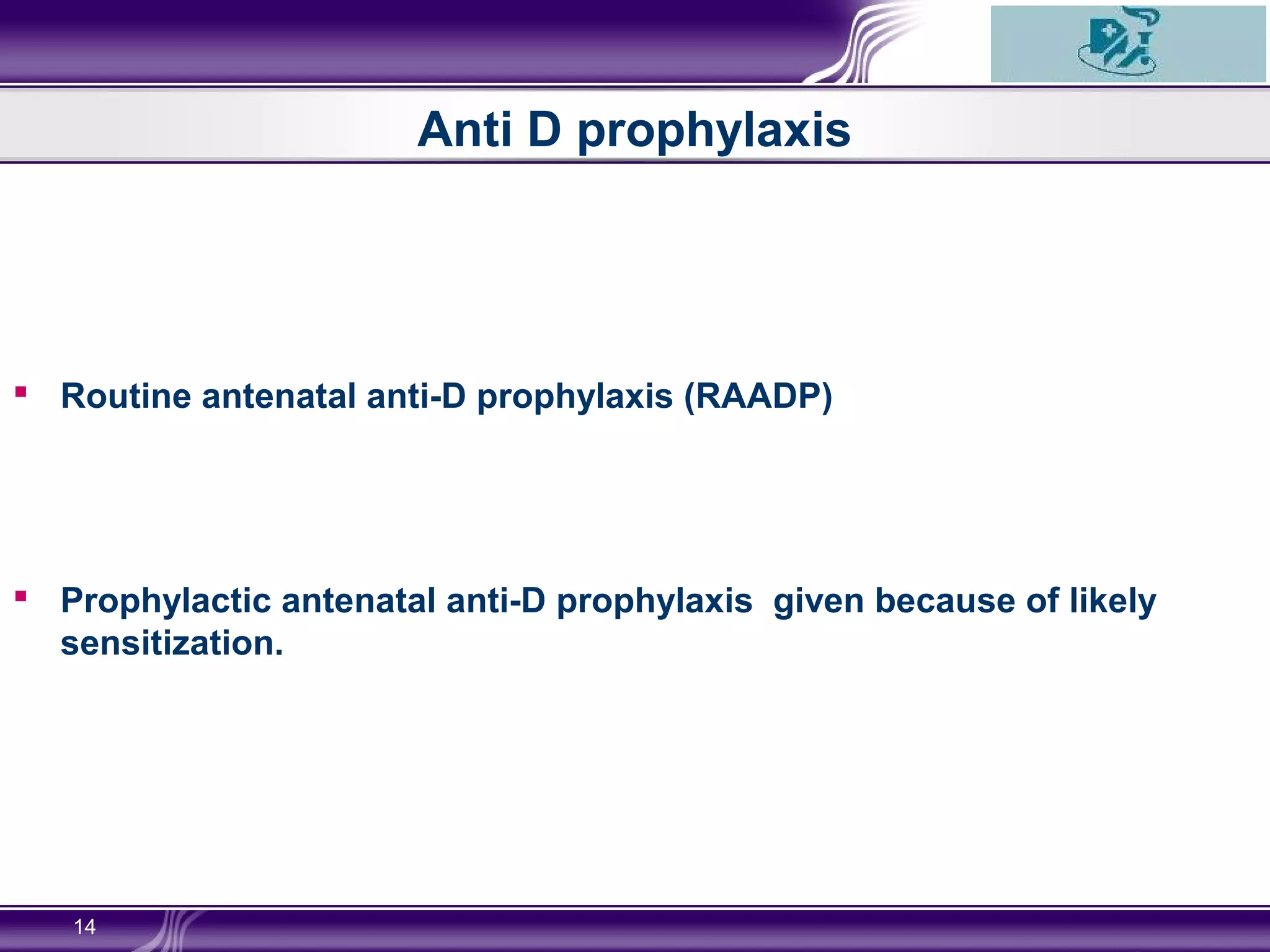 Anti D prophylaxis

▪ Routine antenatal anti-D prophylaxis (RAADP)

▪ Prophylactic antenatal anti-D prophylaxis given because of likely sensitization.

14